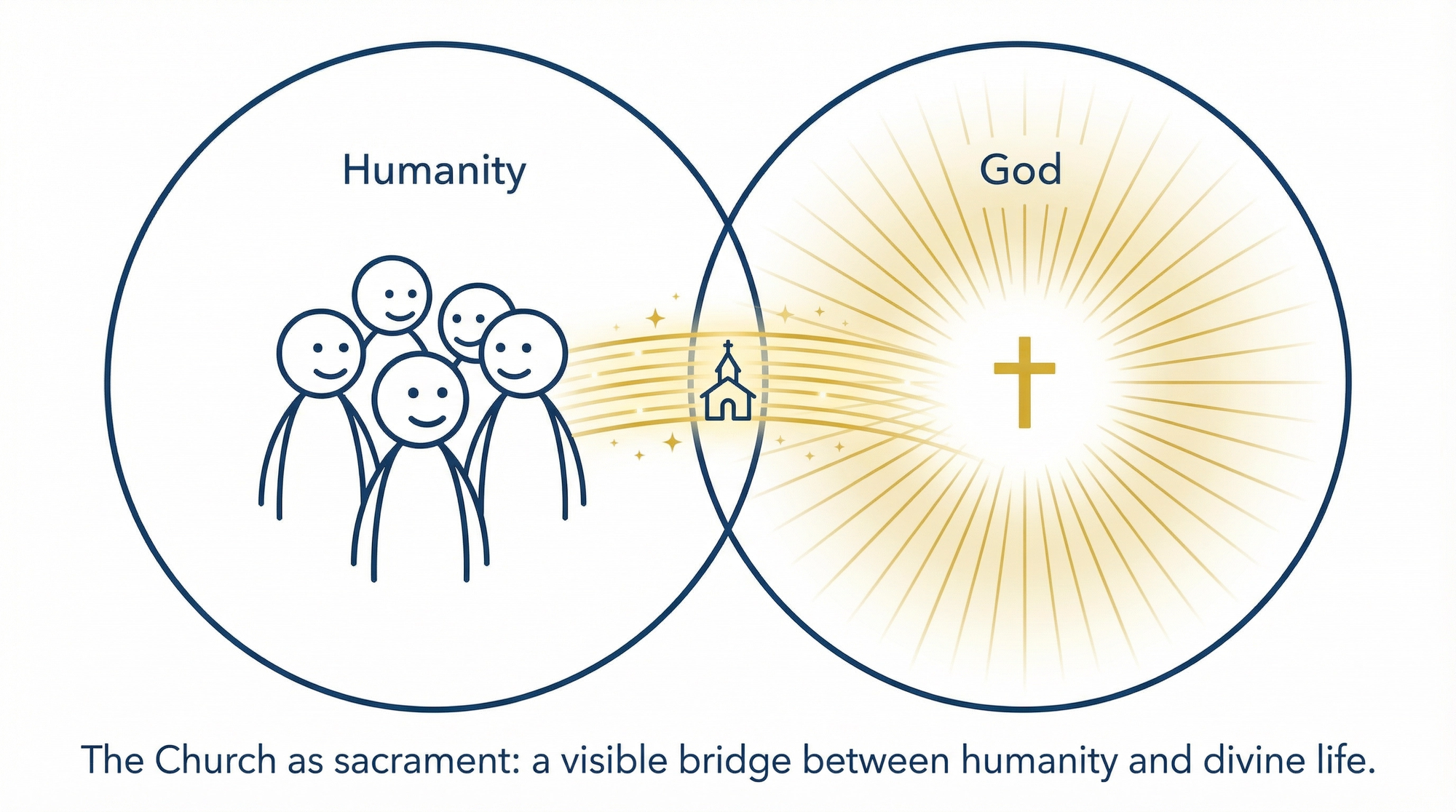 Humanity

God

The Church as sacrament: a visible bridge between humanity and divine life.